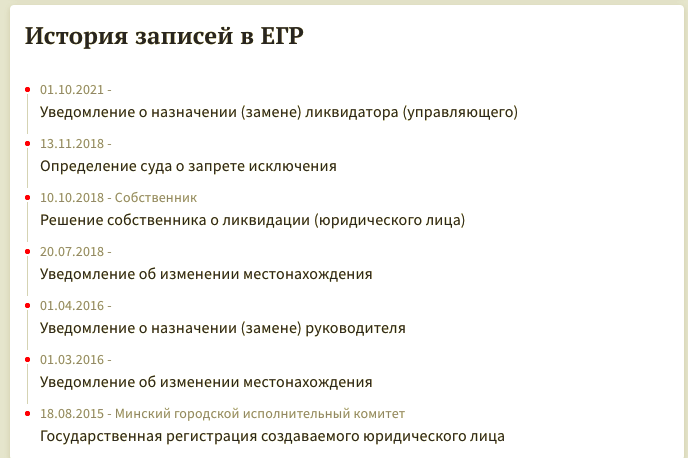 История записей в ЕГР

01.10.2021 -
Уведомление о назначении (замене) ликвидатора (управляющего)

13.11.2018 -
Определение суда о запрете исключения

10.10.2018 - Собственник
Решение собственника о ликвидации (юридического лица)

20.07.2018 -
Уведомление об изменении местонахождения

01.04.2016 -
Уведомление о назначении (замене) руководителя

01.03.2016 -
Уведомление об изменении местонахождения

18.08.2015 - Минский городской исполнительный комитет
Государственная регистрация создаваемого юридического лица